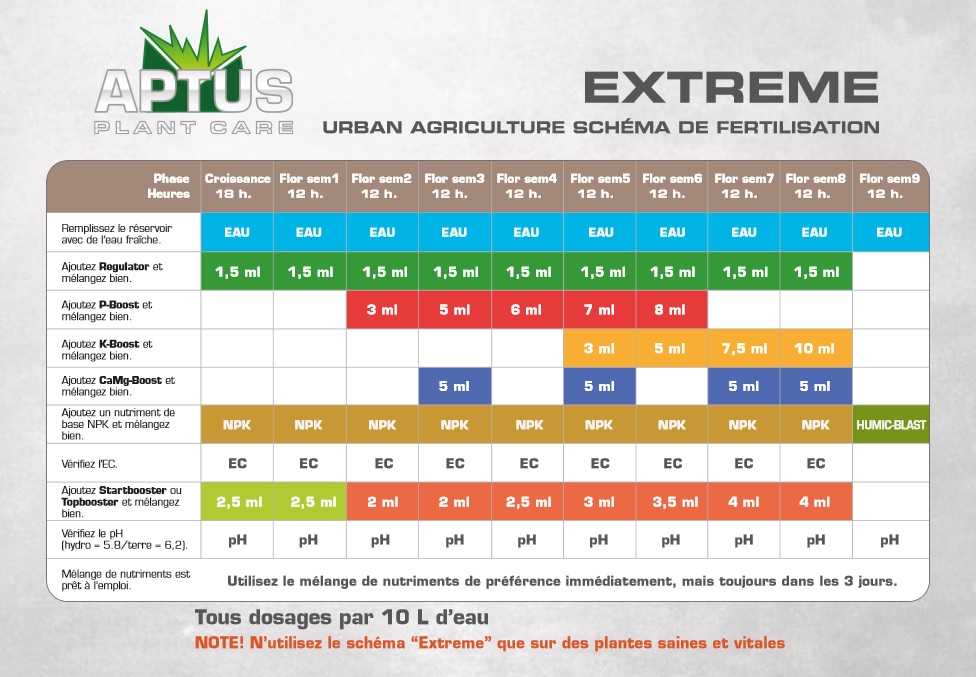 APTUS
PLANT CARE

EXTREME
URBAN AGRICULTURE SCHÉMA DE FERTILISATION

| Phase Heures | Croissance 18 h. | Flor sem1 12 h. | Flor sem2 12 h. | Flor sem3 12 h. | Flor sem4 12 h. | Flor sem5 12 h. | Flor sem6 12 h. | Flor sem7 12 h. | Flor sem8 12 h. | Flor sem9 12 h. |
|---|---|---|---|---|---|---|---|---|---|---|
| Remplissez le réservoir avec de l'eau fraîche. | EAU | EAU | EAU | EAU | EAU | EAU | EAU | EAU | EAU | EAU |
| Ajoutez Regulator et mélangez bien. | 1,5 ml | 1,5 ml | 1,5 ml | 1,5 ml | 1,5 ml | 1,5 ml | 1,5 ml | 1,5 ml | 1,5 ml | |
| Ajoutez P-Boost et mélangez bien. | | | 3 ml | 5 ml | 6 ml | 7 ml | 8 ml | | | |
| Ajoutez K-Boost et mélangez bien. | | | | | | 3 ml | 5 ml | 7,5 ml | 10 ml | |
| Ajoutez CaMg-Boost et mélangez bien. | | | | 5 ml | | 5 ml | | 5 ml | 5 ml | |
| Ajoutez un nutriment de base NPK et mélangez bien. | NPK | NPK | NPK | NPK | NPK | NPK | NPK | NPK | NPK | HUMIC-BLAST |
| Vérifiez l'EC. | EC | EC | EC | EC | EC | EC | EC | EC | EC | |
| Ajoutez Startbooster ou Topbooster et mélangez bien. | 2,5 ml | 2,5 ml | 2 ml | 2 ml | 2,5 ml | 3 ml | 3,5 ml | 4 ml | 4 ml | |
| Vérifiez le pH (hydro = 5.8/terre = 6,2). | pH | pH | pH | pH | pH | pH | pH | pH | pH | pH |
| Mélange de nutriments est prêt à l'emploi. | Utilisez le mélange de nutriments de préférence immédiatement, mais toujours dans les 3 jours. | | | | | | | | | |

Tous dosages par 10 L d'eau
NOTE! N'utilisez le schéma "Extreme" que sur des plantes saines et vitales